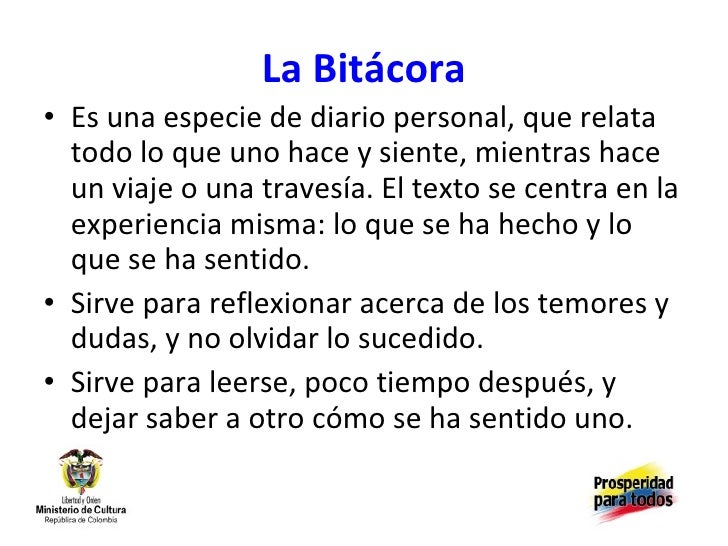 La Bitácora

• Es una especie de diario personal, que relata todo lo que uno hace y siente, mientras hace un viaje o una travesía. El texto se centra en la experiencia misma: lo que se ha hecho y lo que se ha sentido.

• Sirve para reflexionar acerca de los temores y dudas, y no olvidar lo sucedido.

• Sirve para leerse, poco tiempo después, y dejar saber a otro cómo se ha sentido uno.

Libertad y Orden
Ministerio de Cultura
República de Colombia

Prosperidad para todos